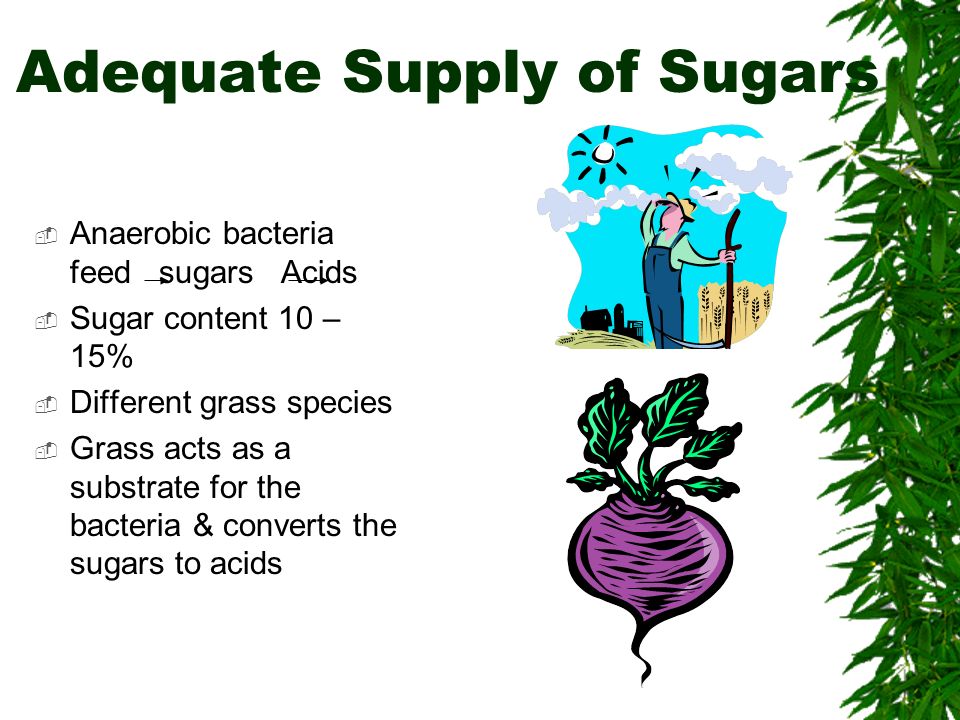 Adequate Supply of Sugars

Anaerobic bacteria feed → sugars → Acids

Sugar content 10 – 15%

Different grass species

Grass acts as a substrate for the bacteria & converts the sugars to acids